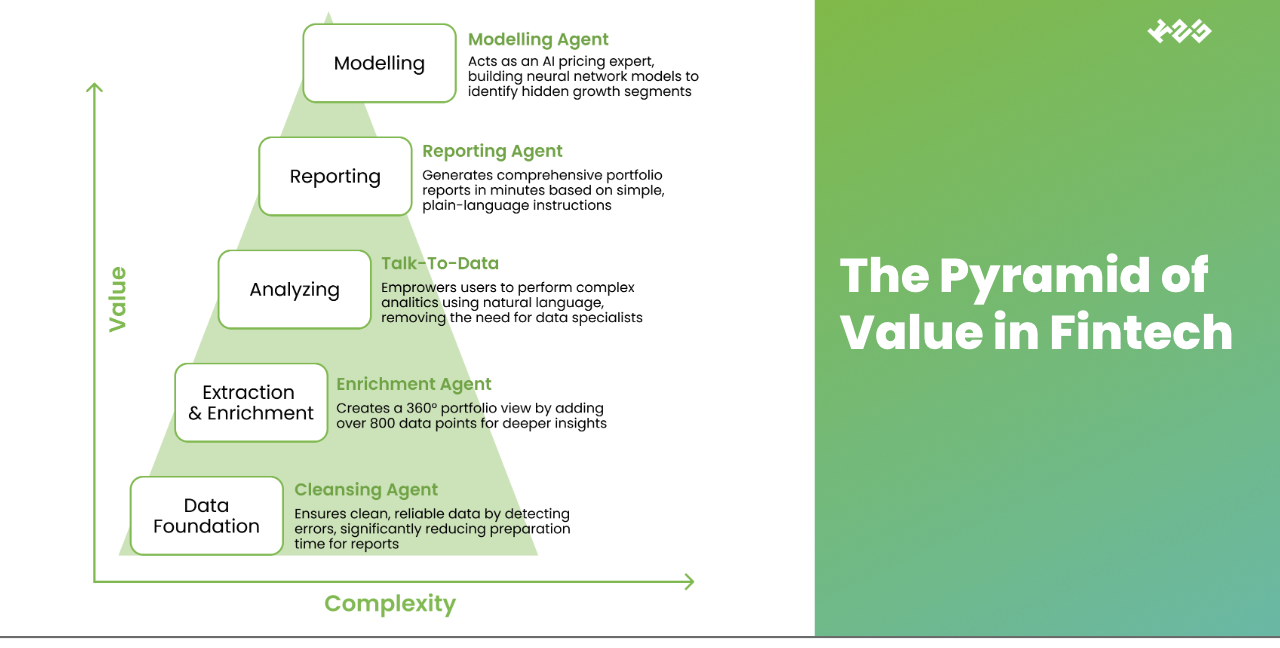 Modelling

Modelling Agent
Acts as an AI pricing expert, building neural network models to identify hidden growth segments

Reporting

Reporting Agent
Generates comprehensive portfolio reports in minutes based on simple, plain-language instructions

Analyzing

Talk-To-Data
Empowers users to perform complex analitics using natural language, removing the need for data specialists

Extraction & Enrichment

Enrichment Agent
Creates a 360° portfolio view by adding over 800 data points for deeper insights

Data Foundation

Cleansing Agent
Ensures clean, reliable data by detecting errors, significantly reducing preparation time for reports

Value

Complexity

The Pyramid of Value in Fintech